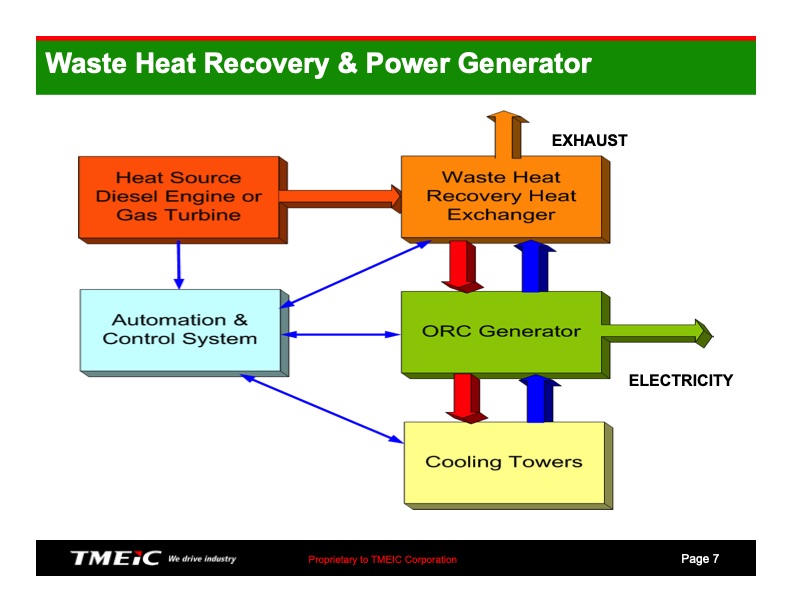 Waste Heat Recovery & Power Generator

EXHAUST

Heat Source Diesel Engine or Gas Turbine

Waste Heat Recovery Heat Exchanger

Automation & Control System

ORC Generator

ELECTRICITY

Cooling Towers

TMEiC We drive industry

Proprietary to TMEIC Corporation

Page 7